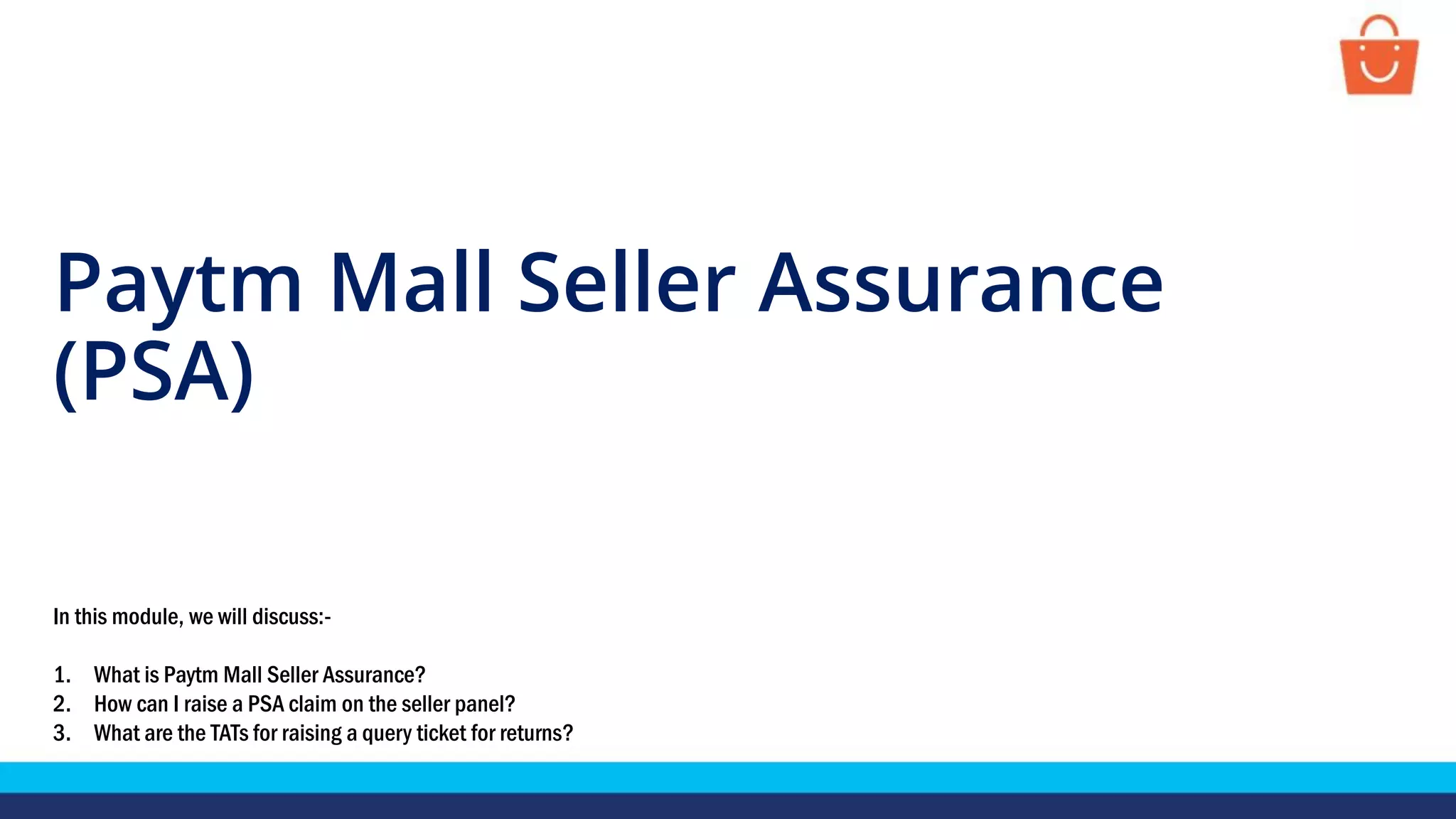 Paytm Mall Seller Assurance (PSA)

In this module, we will discuss:-

1. What is Paytm Mall Seller Assurance?
2. How can I raise a PSA claim on the seller panel?
3. What are the TATs for raising a query ticket for returns?